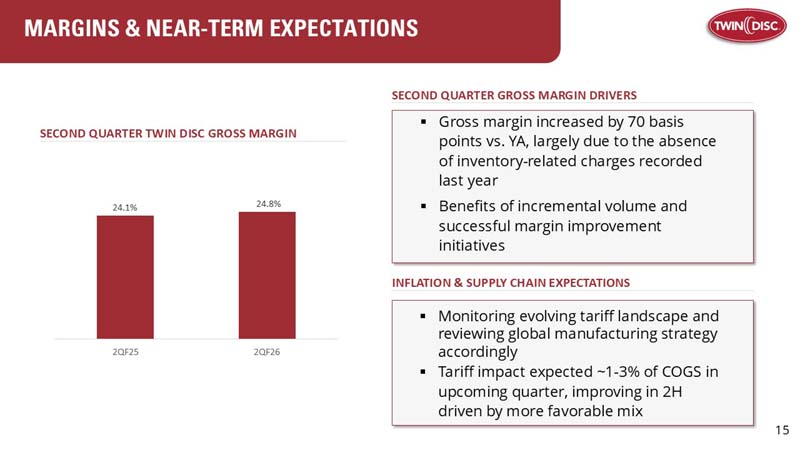 MARGINS & NEAR-TERM EXPECTATIONS

TWIN DISC

SECOND QUARTER TWIN DISC GROSS MARGIN

24.1%

24.8%

2QF25

2QF26

SECOND QUARTER GROSS MARGIN DRIVERS

▪ Gross margin increased by 70 basis points vs. YA, largely due to the absence of inventory-related charges recorded last year

▪ Benefits of incremental volume and successful margin improvement initiatives

INFLATION & SUPPLY CHAIN EXPECTATIONS

▪ Monitoring evolving tariff landscape and reviewing global manufacturing strategy accordingly

▪ Tariff impact expected ~1-3% of COGS in upcoming quarter, improving in 2H driven by more favorable mix

15